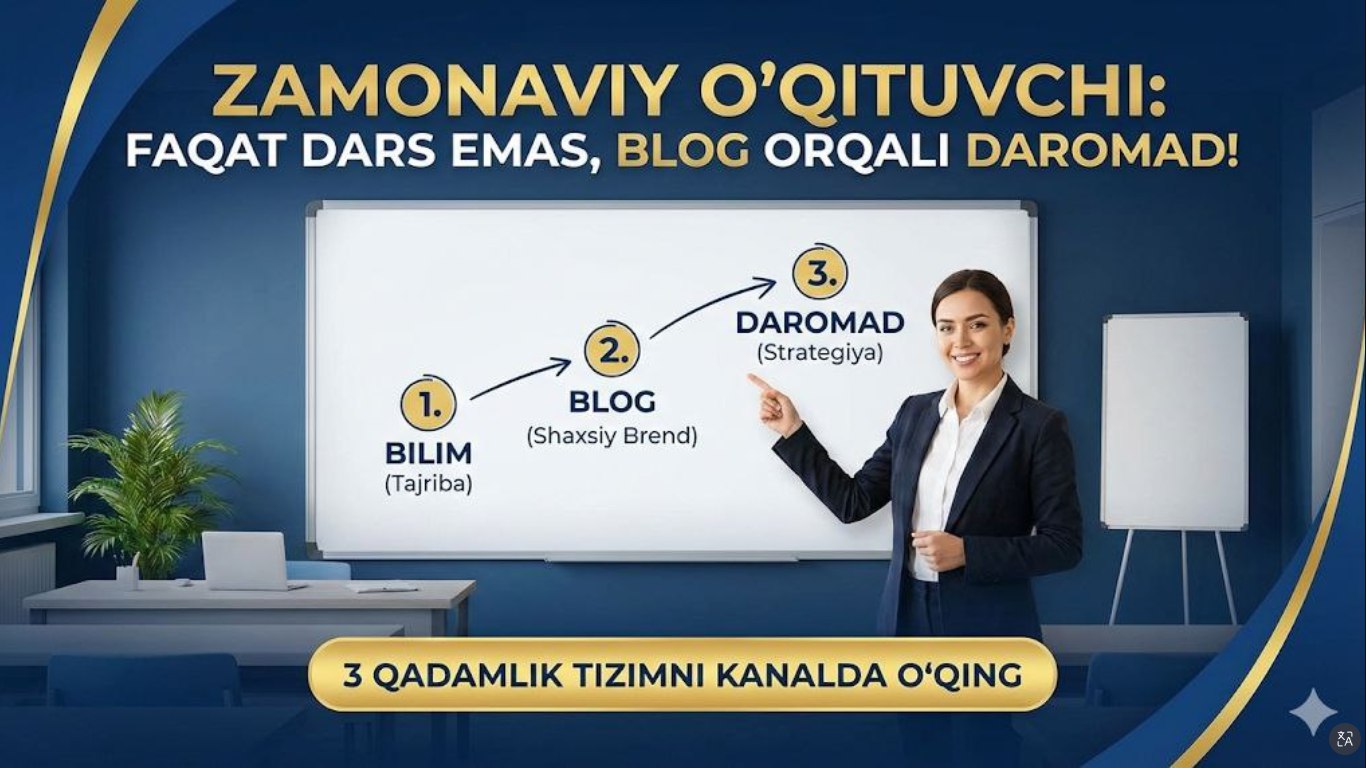 ZAMONAVIY O'QITUVCHI:
FAQAT DARS EMAS, BLOG ORQALI DAROMAD!

1.
BILIM
(Tajriba)

2.
BLOG
(Shaxsiy Brend)

3.
DAROMAD
(Strategiya)

3 QADAMLIK TIZIMNI KANALDA O'QING